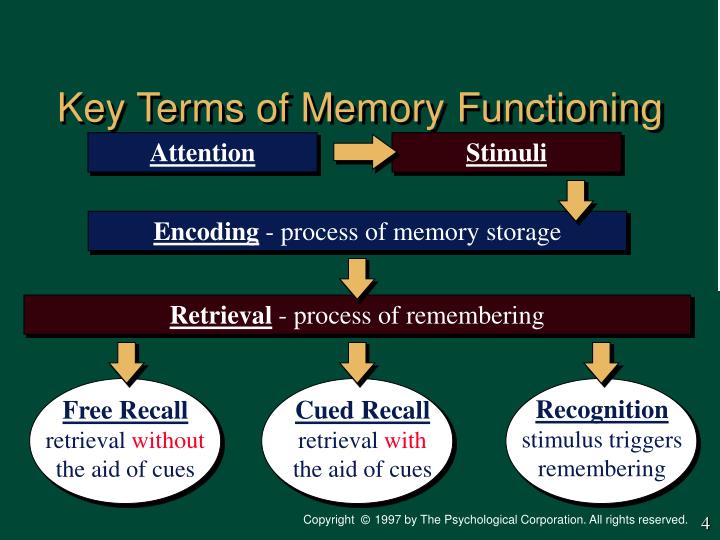 Key Terms of Memory Functioning

Attention

Stimuli

Encoding - process of memory storage

Retrieval - process of remembering

Free Recall
retrieval without the aid of cues

Cued Recall
retrieval with the aid of cues

Recognition
stimulus triggers remembering

Copyright © 1997 by The Psychological Corporation. All rights reserved.

4